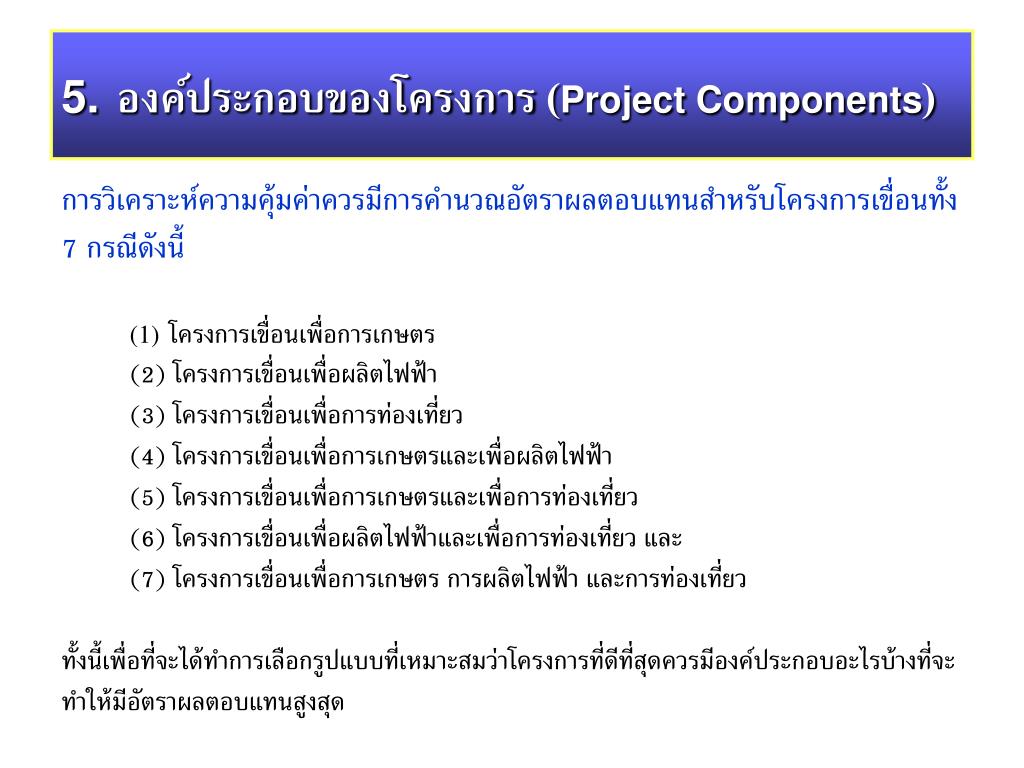 5. องค์ประกอบของโครงการ (Project Components)

การวิเคราะห์ความคุ้มค่าควรมีการคำนวณอัตราผลตอบแทนสำหรับโครงการเขื่อนทั้ง 7 กรณีดังนี้

(1) โครงการเขื่อนเพื่อการเกษตร
(2) โครงการเขื่อนเพื่อผลิตไฟฟ้า
(3) โครงการเขื่อนเพื่อการท่องเที่ยว
(4) โครงการเขื่อนเพื่อการเกษตรและเพื่อผลิตไฟฟ้า
(5) โครงการเขื่อนเพื่อการเกษตรและเพื่อการท่องเที่ยว
(6) โครงการเขื่อนเพื่อผลิตไฟฟ้าและเพื่อการท่องเที่ยว และ
(7) โครงการเขื่อนเพื่อการเกษตร การผลิตไฟฟ้า และการท่องเที่ยว

ทั้งนี้เพื่อที่จะได้ทำการเลือกรูปแบบที่เหมาะสมว่าโครงการที่ดีที่สุดควรมีองค์ประกอบอะไรบ้างที่จะทำให้มีอัตราผลตอบแทนสูงสุด